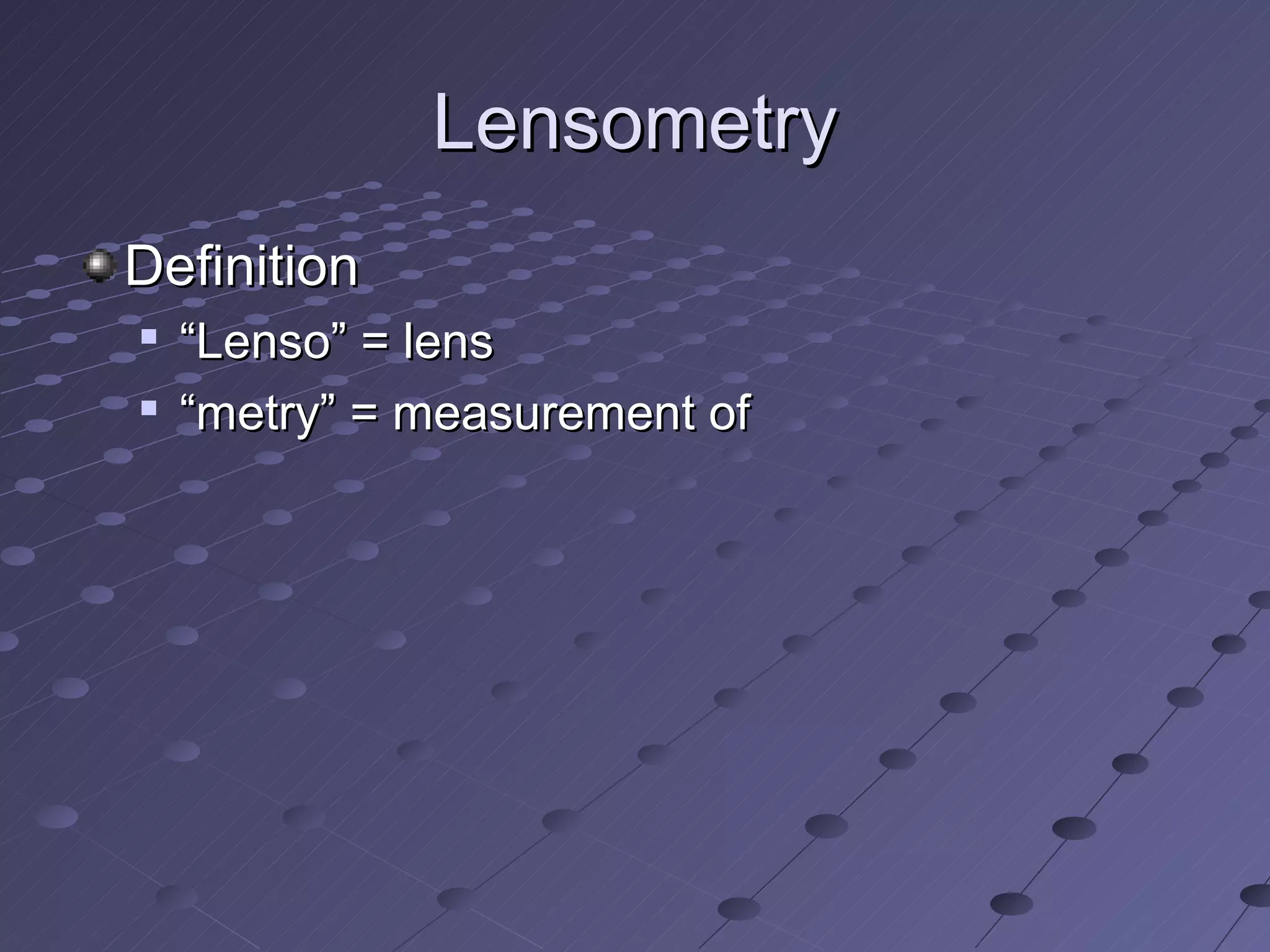 Lensometry

Definition

“Lenso” = lens

“metry” = measurement of